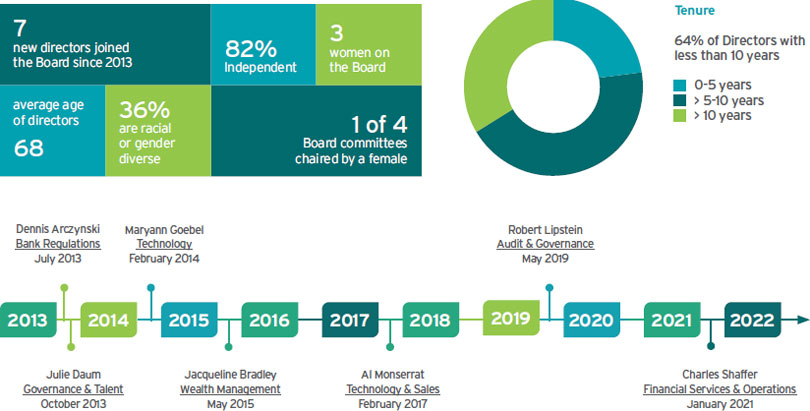 7
new directors joined the Board since 2013

82%
Independent

3
women on the Board

average age of directors
68

36%
are racial or gender diverse

1 of 4
Board committees chaired by a female

Tenure

64% of Directors with less than 10 years

0-5 years
> 5-10 years
> 10 years

Dennis Arczynski
Bank Regulations
July 2013

Maryann Goebel
Technology
February 2014

Robert Lipstein
Audit & Governance
May 2019

2013 2014 2015 2016 2017 2018 2019 2020 2021 2022

Julie Daum
Governance & Talent
October 2013

Jacqueline Bradley
Wealth Management
May 2015

Al Monserrat
Technology & Sales
February 2017

Charles Shaffer
Financial Services & Operations
January 2021